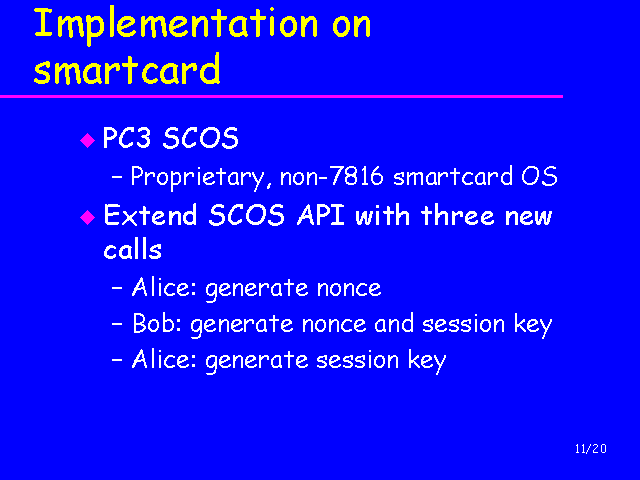 Implementation on smartcard

◆ PC3 SCOS
– Proprietary, non-7816 smartcard OS

◆ Extend SCOS API with three new calls
– Alice: generate nonce
– Bob: generate nonce and session key
– Alice: generate session key

11/20